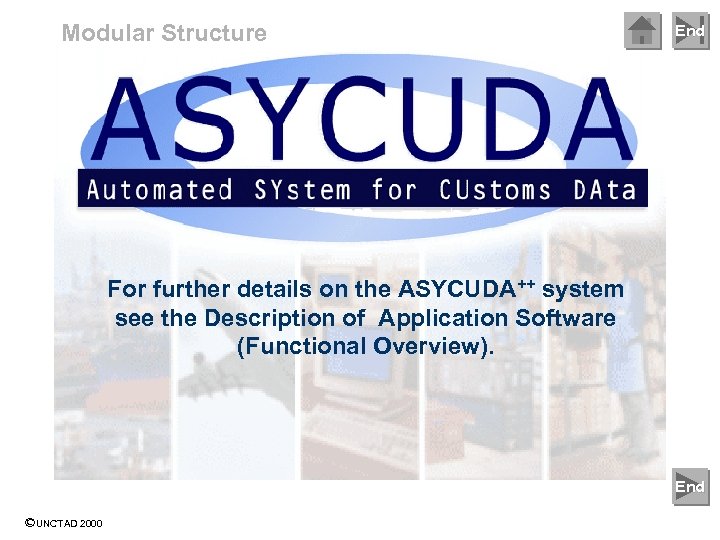 Modular Structure

End

ASYCUDA

Automated SYstem for CUstoms DAta

For further details on the ASYCUDA$^{++}$ system see the Description of Application Software (Functional Overview).

End

©UNCTAD 2000